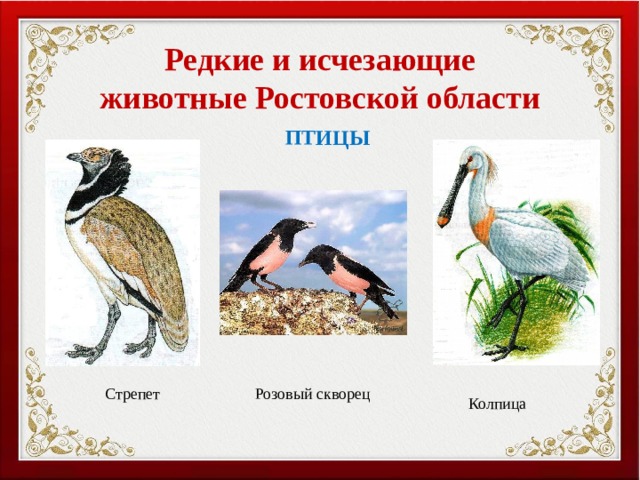 Редкие и исчезающие животные Ростовской области

ПТИЦЫ

Стрепет

Розовый скворец

Колпица